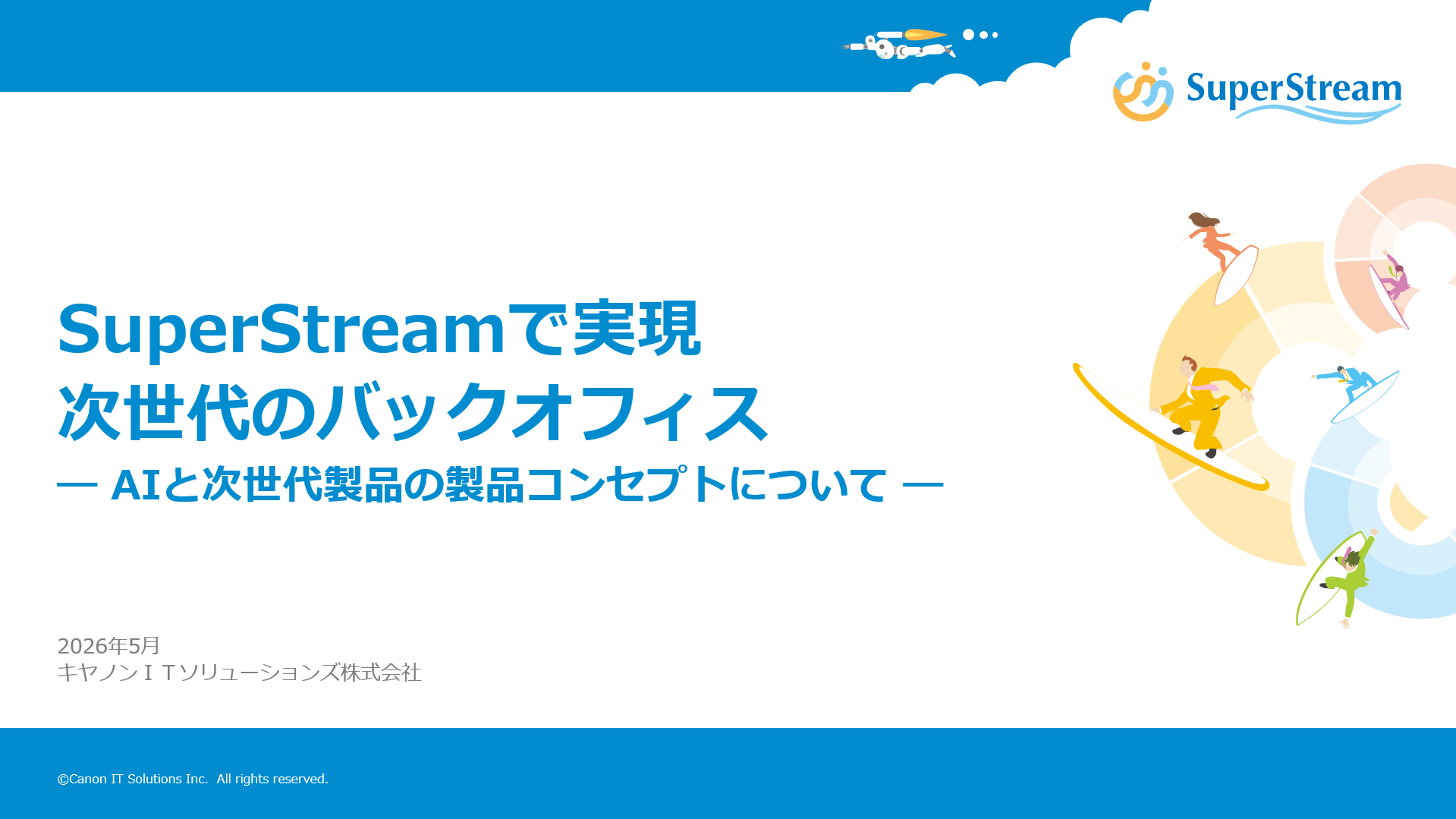 SuperStream

SuperStreamで実現
次世代のバックオフィス
― AIと次世代製品の製品コンセプトについて ―

2026年5月
キヤノンＩＴソリューションズ株式会社

©Canon IT Solutions Inc. All rights reserved.